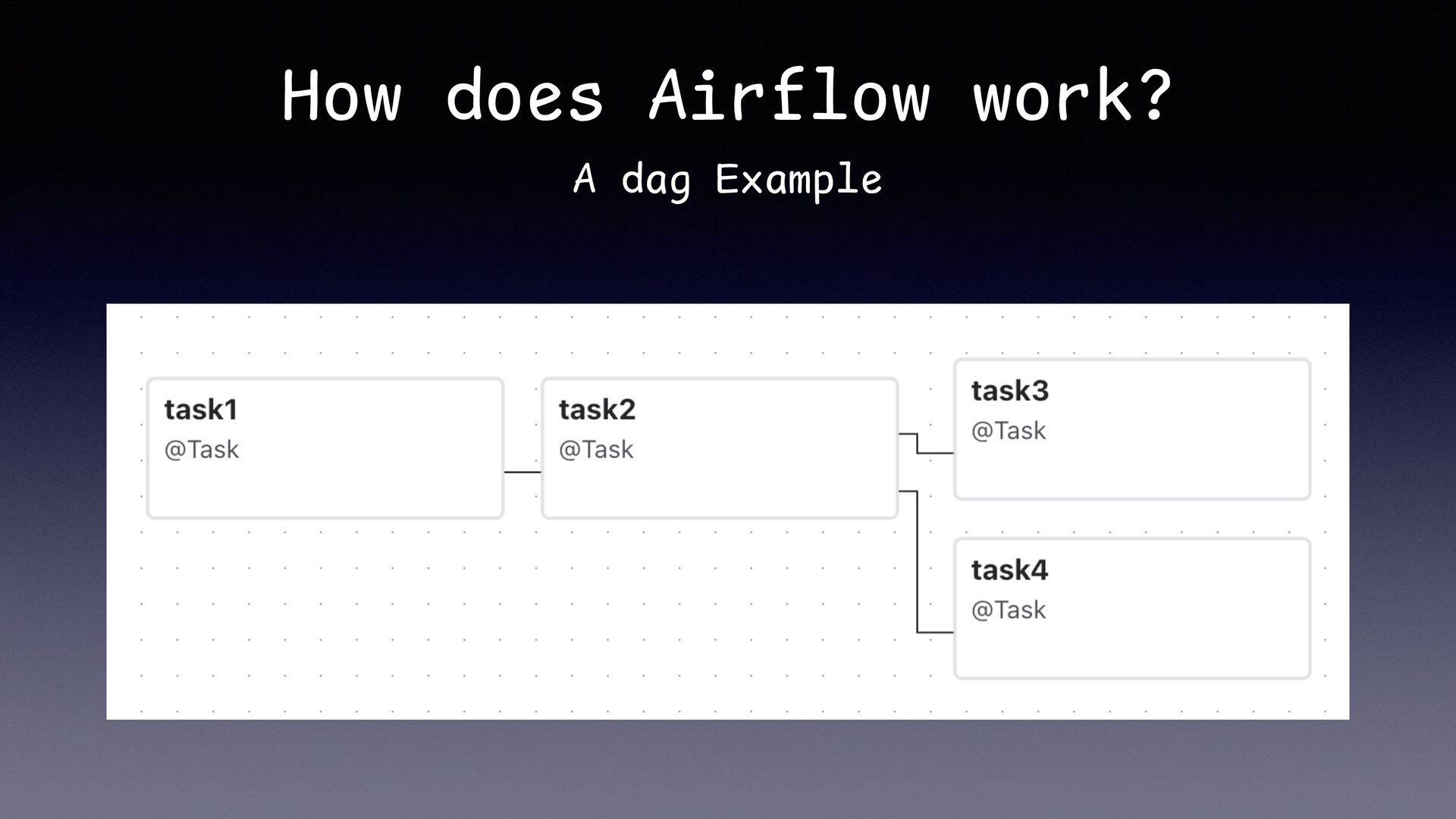 How does Airflow work?

A dag Example

task1
@Task

task2
@Task

task3
@Task

task4
@Task